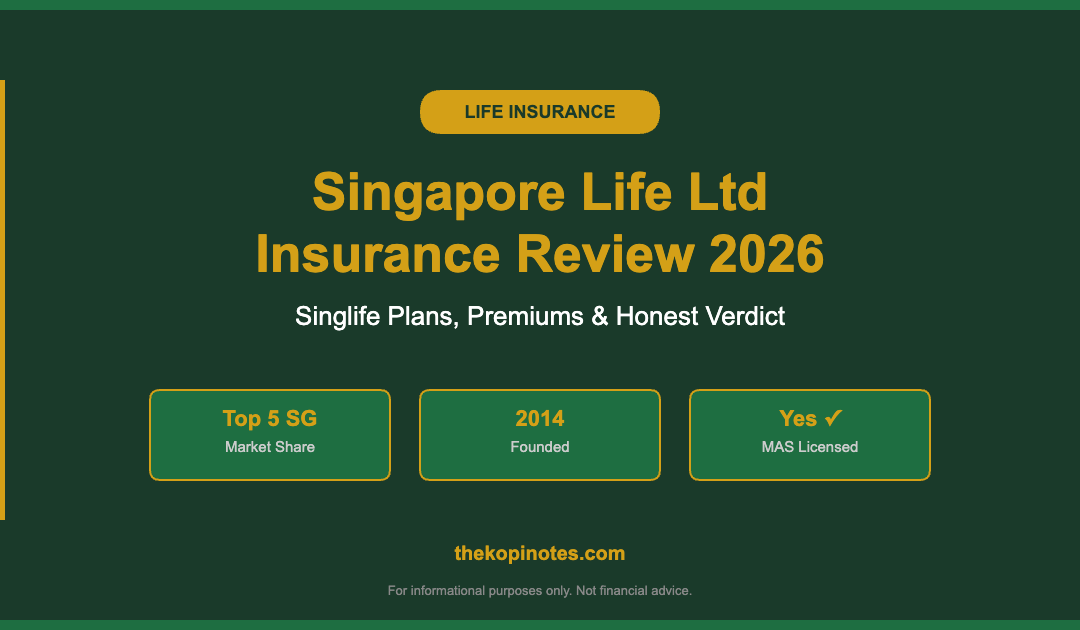 LIFE INSURANCE

Singapore Life Ltd Insurance Review 2026

Singlife Plans, Premiums & Honest Verdict

Top 5 SG
Market Share

2014
Founded

Yes ✓
MAS Licensed

thekopinotes.com

For informational purposes only. Not financial advice.